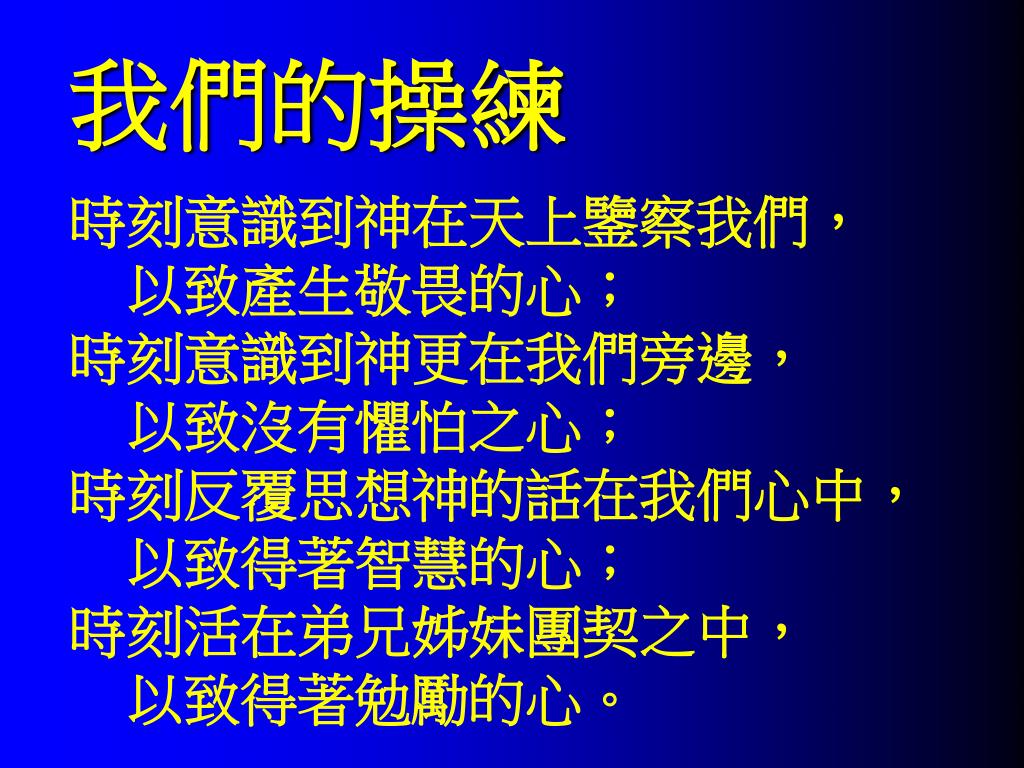 我們的操練

時刻意識到神在天上鑒察我們，
以致產生敬畏的心；
時刻意識到神更在我們旁邊，
以致沒有懼怕之心；
時刻反覆思想神的話在我們心中，
以致得著智慧的心；
時刻活在弟兄姊妹團契之中，
以致得著勉勵的心。